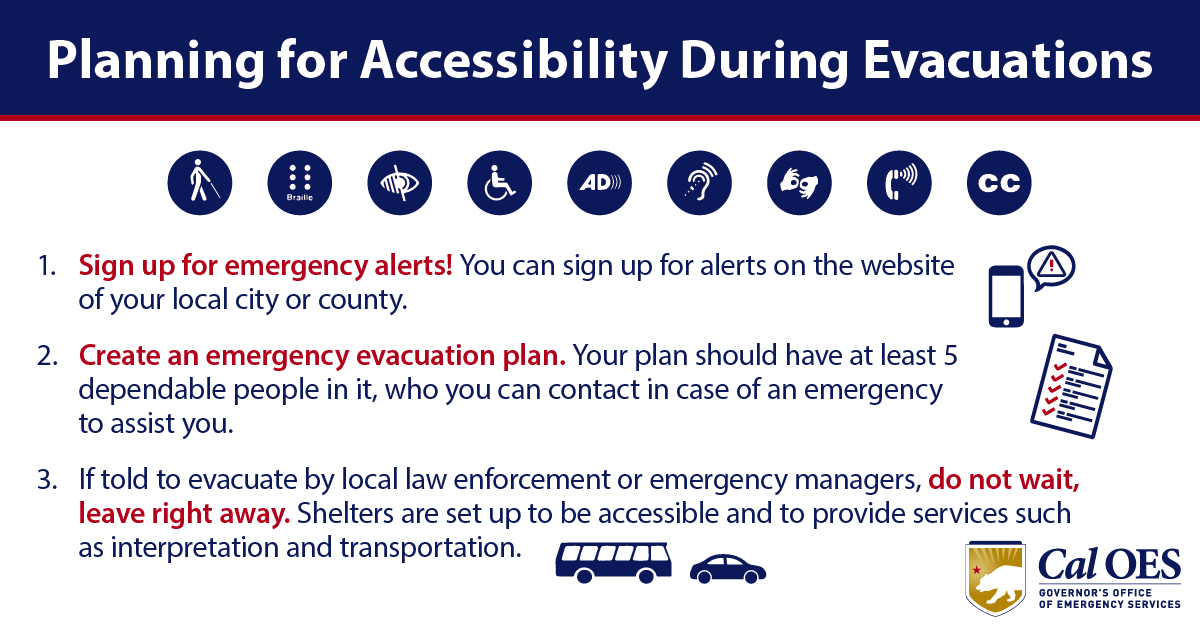 Planning for Accessibility During Evacuations

Braille

AD

CC

1. Sign up for emergency alerts! You can sign up for alerts on the website of your local city or county.

2. Create an emergency evacuation plan. Your plan should have at least 5 dependable people in it, who you can contact in case of an emergency to assist you.

3. If told to evacuate by local law enforcement or emergency managers, do not wait, leave right away. Shelters are set up to be accessible and to provide services such as interpretation and transportation.

Cal OES
GOVERNOR'S OFFICE
OF EMERGENCY SERVICES